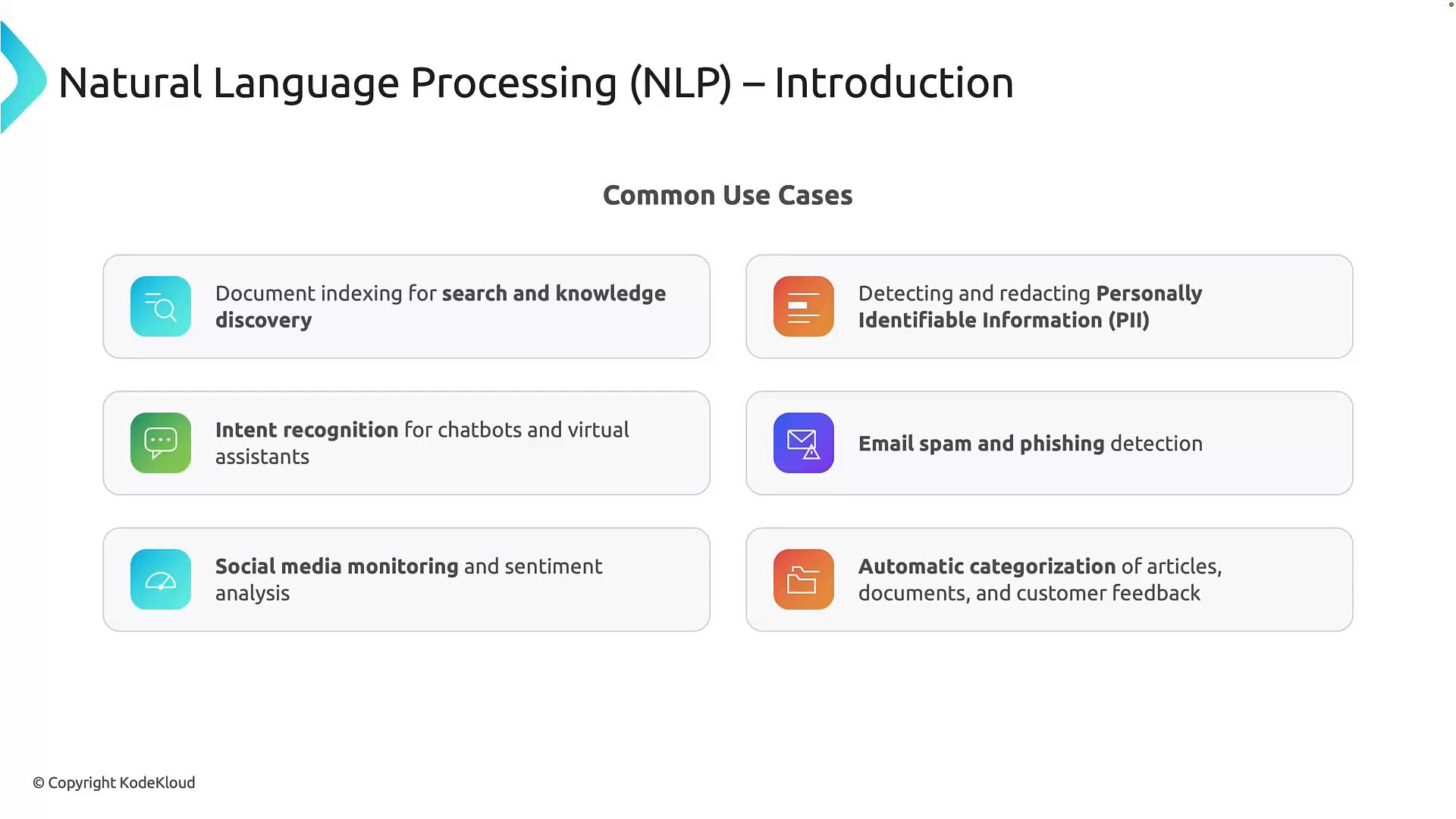 Natural Language Processing (NLP) – Introduction

Common Use Cases

Document indexing for search and knowledge discovery

Intent recognition for chatbots and virtual assistants

Social media monitoring and sentiment analysis

Detecting and redacting Personally Identifiable Information (PII)

Email spam and phishing detection

Automatic categorization of articles, documents, and customer feedback

© Copyright KodeKloud